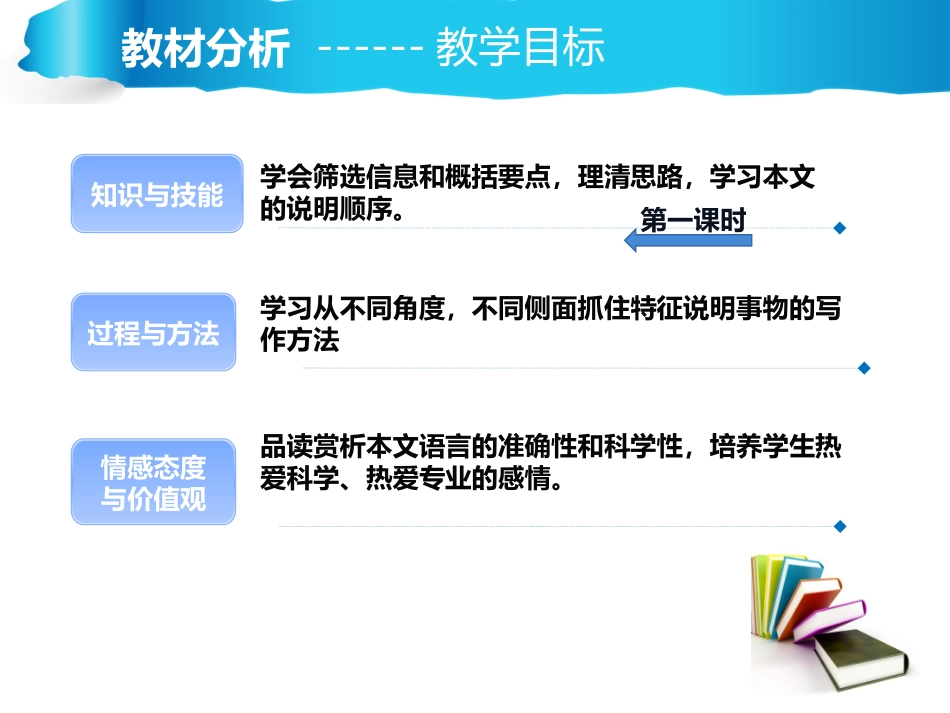 教材分析 ------ 教学目标

知识与技能

学会筛选信息和概括要点，理清思路，学习本文的说明顺序。

第一课时

过程与方法

学习从不同角度，不同侧面抓住特征说明事物的写作方法

情感态度与价值观

品读赏析本文语言的准确性和科学性，培养学生热爱科学、热爱专业的感情。